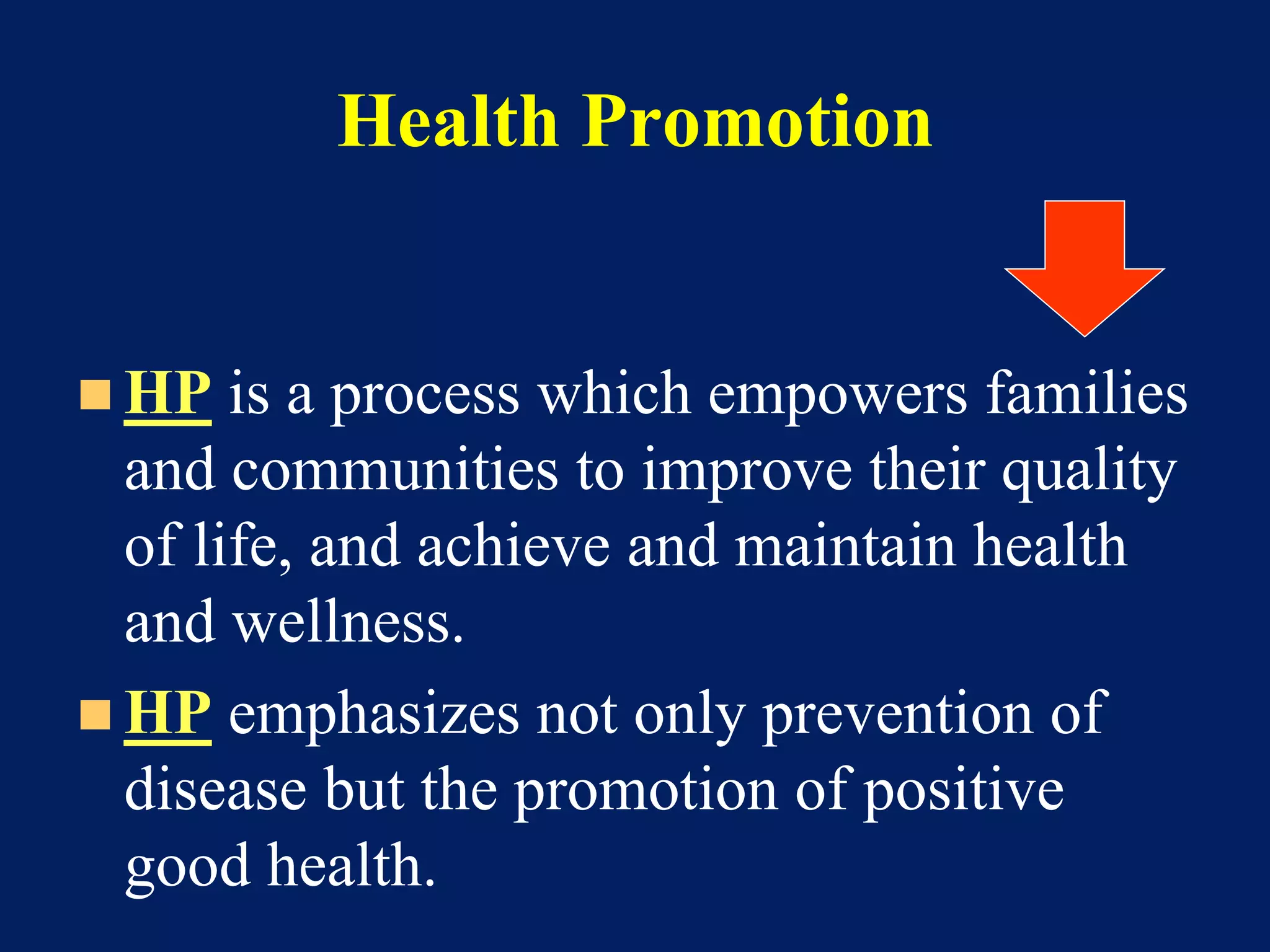 Health Promotion

HP is a process which empowers families and communities to improve their quality of life, and achieve and maintain health and wellness.

HP emphasizes not only prevention of disease but the promotion of positive good health.